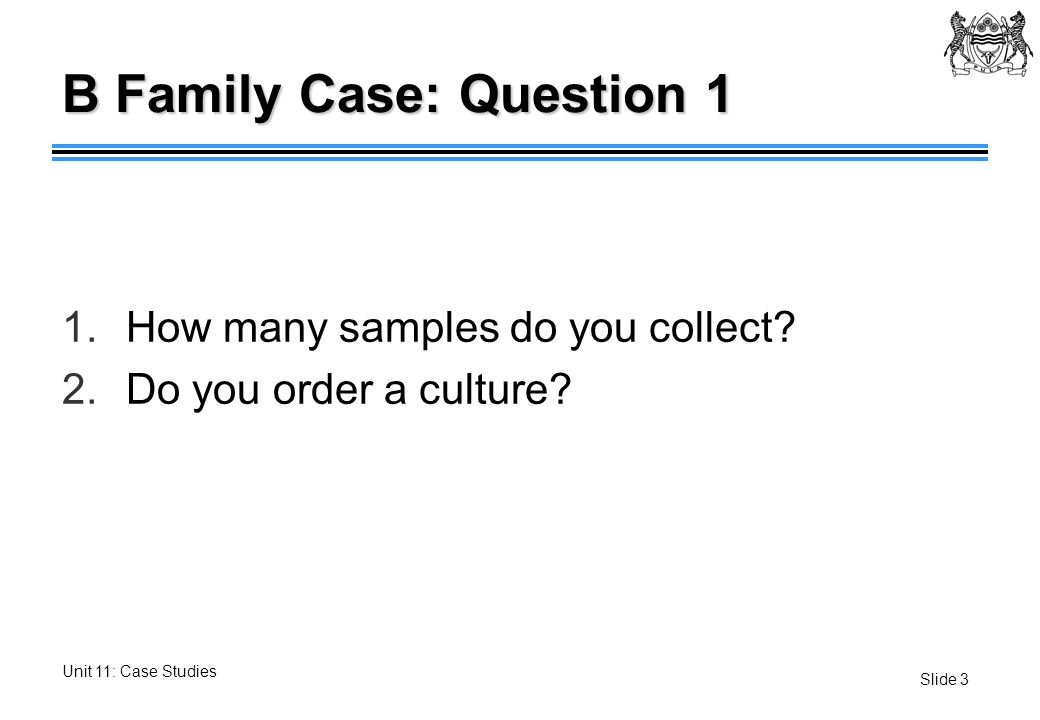 B Family Case: Question 1

1. How many samples do you collect?
2. Do you order a culture?

Unit 11: Case Studies

Slide 3